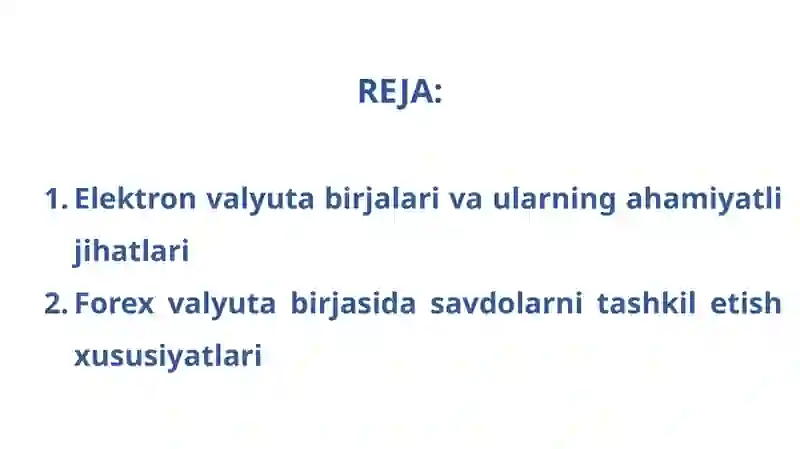 REJA:

1. Elektron valyuta birjalari va ularning ahamiyatli jihatlari
2. Forex valyuta birjasida savdolarni tashkil etish xususiyatlari